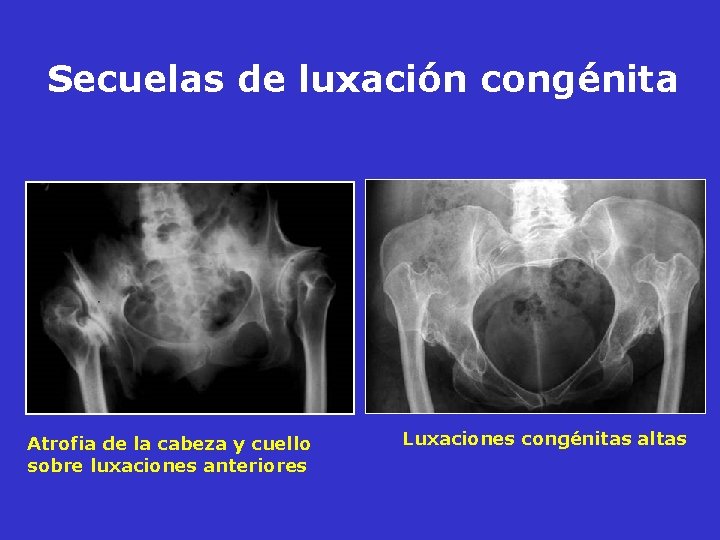 Secuelas de luxación congénita

Atrofia de la cabeza y cuello sobre luxaciones anteriores

Luxaciones congénitas altas